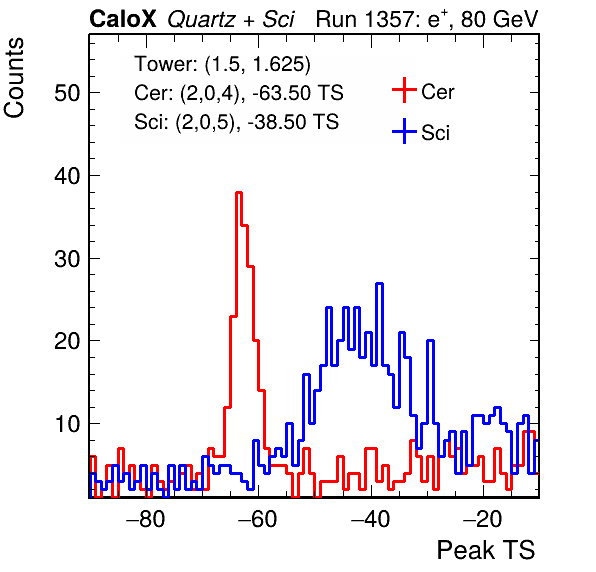 CaloX Quartz + Sci Run 1357: $e^{+}$, 80 GeV

Counts

Tower: (1.5, 1.625)
Cer: (2,0,4), -63.50 TS
Sci: (2,0,5), -38.50 TS

Cer
Sci

50
40
30
20
10

−80 −60 −40 −20

Peak TS